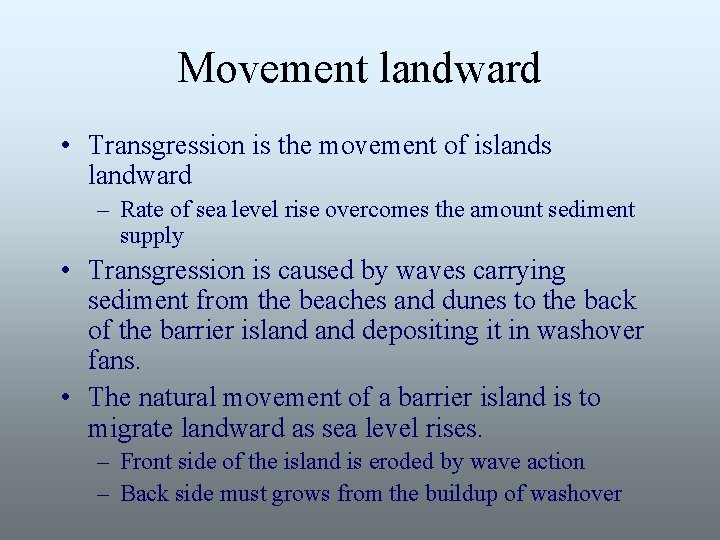 Movement landward

• Transgression is the movement of islands landward
– Rate of sea level rise overcomes the amount sediment supply
• Transgression is caused by waves carrying sediment from the beaches and dunes to the back of the barrier island and depositing it in washover fans.
• The natural movement of a barrier island is to migrate landward as sea level rises.
– Front side of the island is eroded by wave action
– Back side must grows from the buildup of washover